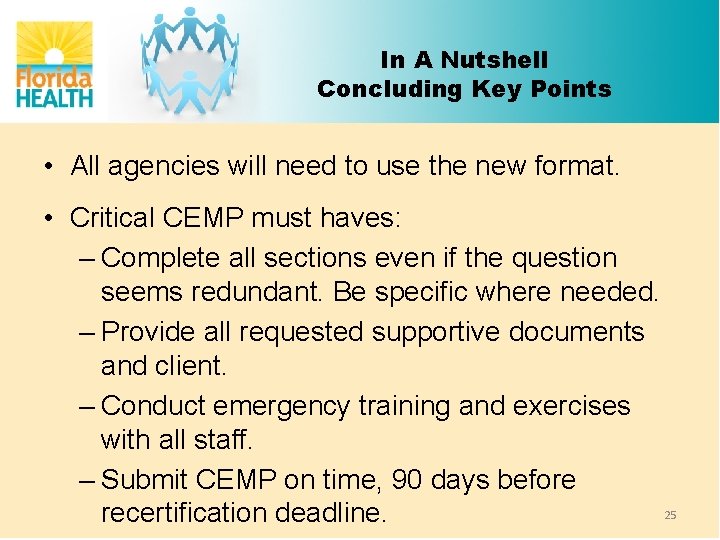 Florida HEALTH

In A Nutshell
Concluding Key Points

• All agencies will need to use the new format.

• Critical CEMP must haves:
– Complete all sections even if the question seems redundant. Be specific where needed.
– Provide all requested supportive documents and client.
– Conduct emergency training and exercises with all staff.
– Submit CEMP on time, 90 days before recertification deadline.

25